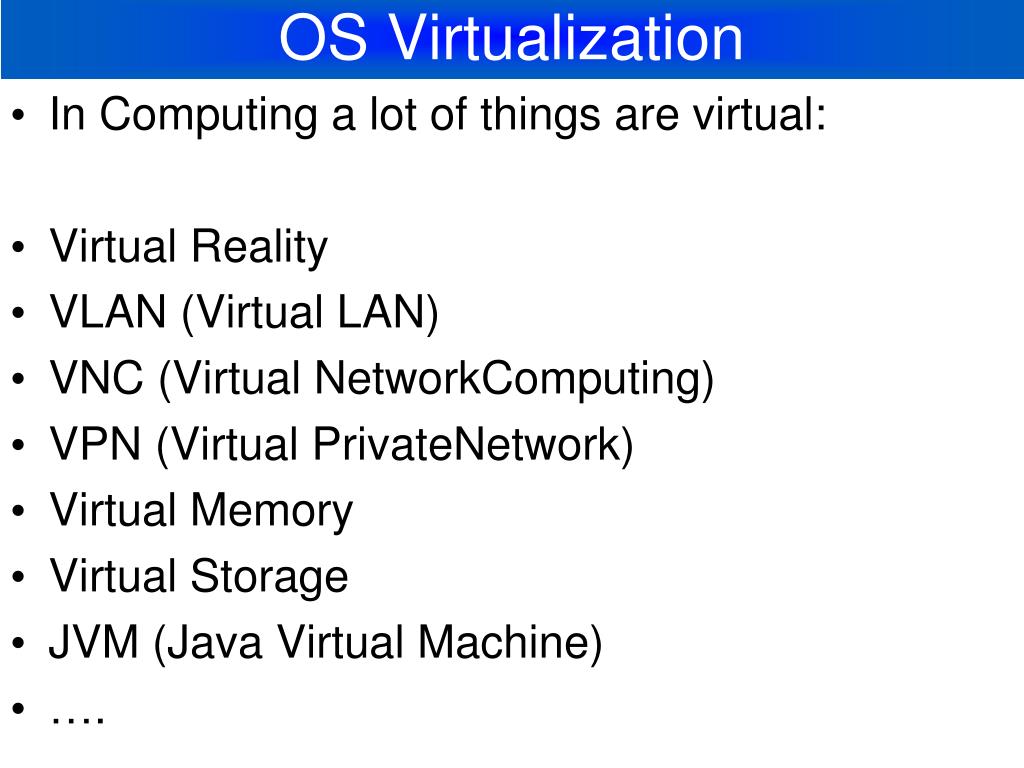 OS Virtualization

• In Computing a lot of things are virtual:

• Virtual Reality
• VLAN (Virtual LAN)
• VNC (Virtual NetworkComputing)
• VPN (Virtual PrivateNetwork)
• Virtual Memory
• Virtual Storage
• JVM (Java Virtual Machine)
• ….